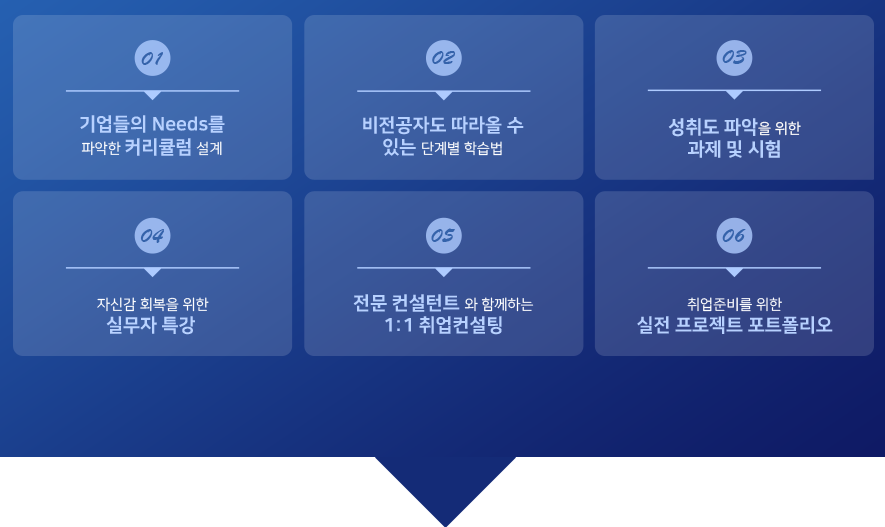 01

기업들의 Needs를 파악한 커리큘럼 설계

02

비전공자도 따라올 수 있는 단계별 학습법

03

성취도 파악을 위한 과제 및 시험

04

자신감 회복을 위한 실무자 특강

05

전문 컨설턴트 와 함께하는 1:1 취업컨설팅

06

취업준비를 위한 실전 프로젝트 포트폴리오